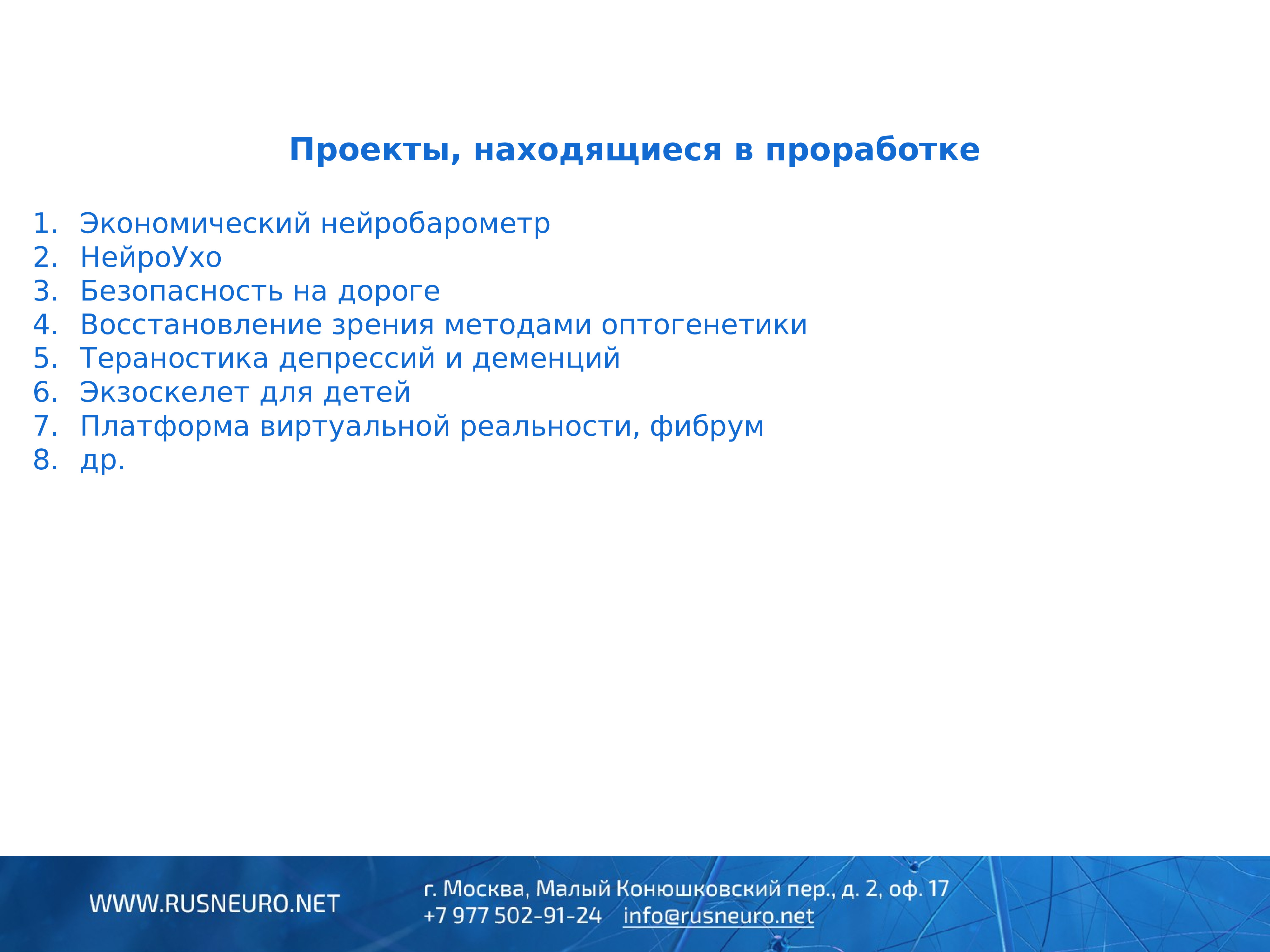 Проекты, находящиеся в проработке

1. Экономический нейробарометр
2. НейроУхо
3. Безопасность на дороге
4. Восстановление зрения методами оптогенетики
5. Тераностика депрессий и деменций
6. Экзоскелет для детей
7. Платформа виртуальной реальности, фибрум
8. др.

WWW.RUSNEURO.NET

г. Москва, Малый Конюшковский пер., д. 2, оф. 17
+7 977 502-91-24 info@rusneuro.net